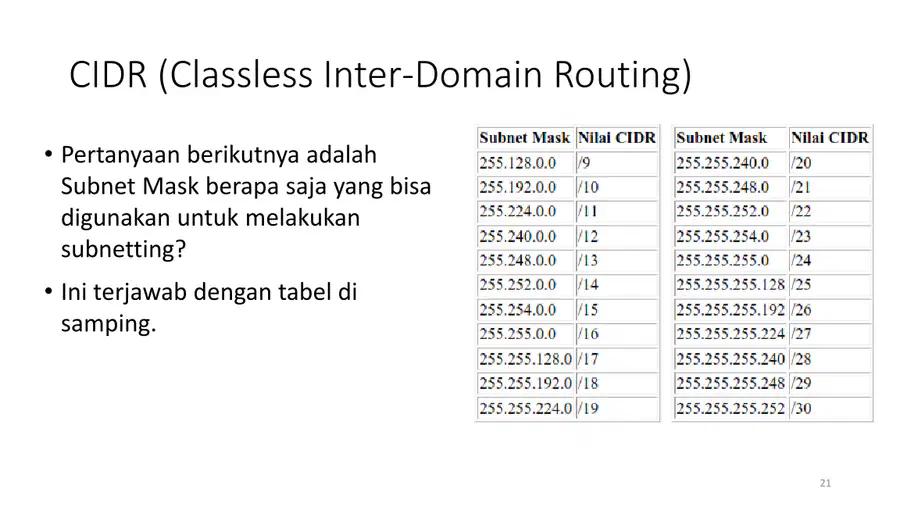 CIDR (Classless Inter-Domain Routing)

• Pertanyaan berikutnya adalah Subnet Mask berapa saja yang bisa digunakan untuk melakukan subnetting?

• Ini terjawab dengan tabel di samping.

| Subnet Mask | Nilai CIDR |
|---|---|
| 255.128.0.0 | /9 |
| 255.192.0.0 | /10 |
| 255.224.0.0 | /11 |
| 255.240.0.0 | /12 |
| 255.248.0.0 | /13 |
| 255.252.0.0 | /14 |
| 255.254.0.0 | /15 |
| 255.255.0.0 | /16 |
| 255.255.128.0 | /17 |
| 255.255.192.0 | /18 |
| 255.255.224.0 | /19 |

| Subnet Mask | Nilai CIDR |
|---|---|
| 255.255.240.0 | /20 |
| 255.255.248.0 | /21 |
| 255.255.252.0 | /22 |
| 255.255.254.0 | /23 |
| 255.255.255.0 | /24 |
| 255.255.255.128 | /25 |
| 255.255.255.192 | /26 |
| 255.255.255.224 | /27 |
| 255.255.255.240 | /28 |
| 255.255.255.248 | /29 |
| 255.255.255.252 | /30 |

21